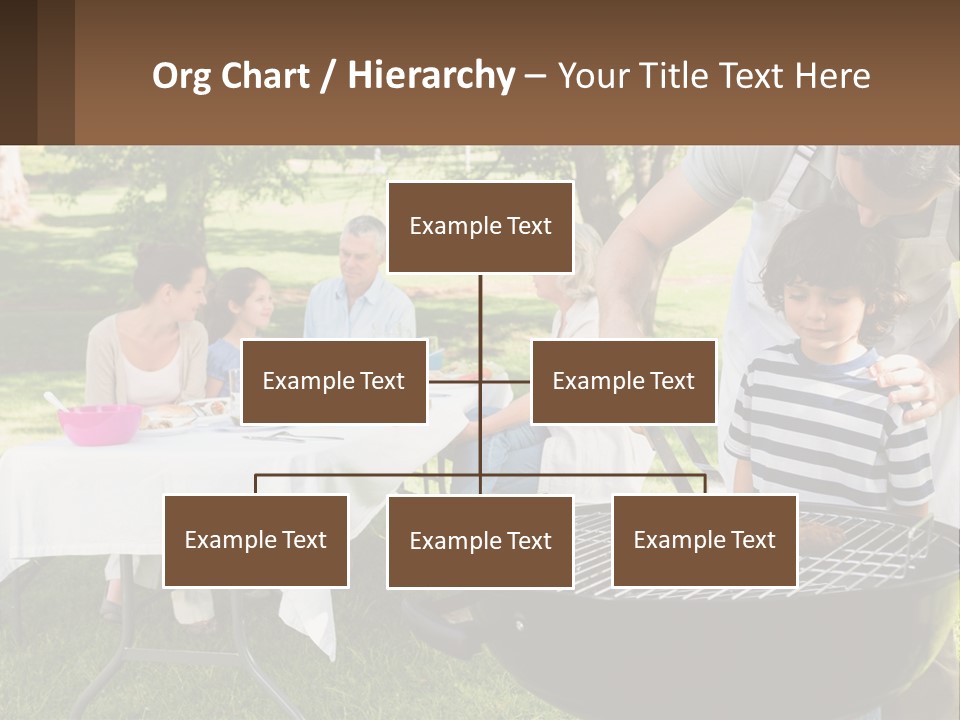 Org Chart / Hierarchy – Your Title Text Here

Example Text

Example Text

Example Text

Example Text

Example Text

Example Text